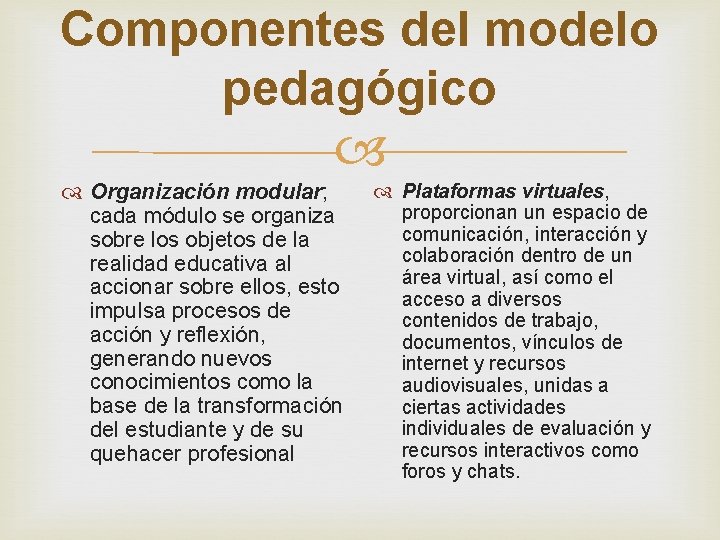 Componentes del modelo pedagógico

Organización modular; cada módulo se organiza sobre los objetos de la realidad educativa al accionar sobre ellos, esto impulsa procesos de acción y reflexión, generando nuevos conocimientos como la base de la transformación del estudiante y de su quehacer profesional

Plataformas virtuales, proporcionan un espacio de comunicación, interacción y colaboración dentro de un área virtual, así como el acceso a diversos contenidos de trabajo, documentos, vínculos de internet y recursos audiovisuales, unidas a ciertas actividades individuales de evaluación y recursos interactivos como foros y chats.